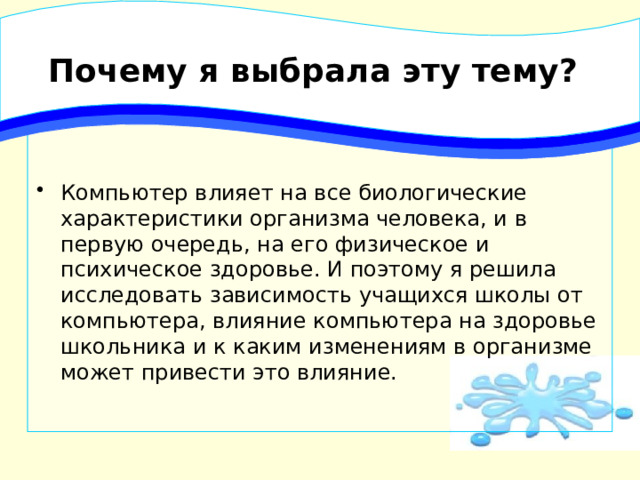 Почему я выбрала эту тему?

• Компьютер влияет на все биологические характеристики организма человека, и в первую очередь, на его физическое и психическое здоровье. И поэтому я решила исследовать зависимость учащихся школы от компьютера, влияние компьютера на здоровье школьника и к каким изменениям в организме может привести это влияние.